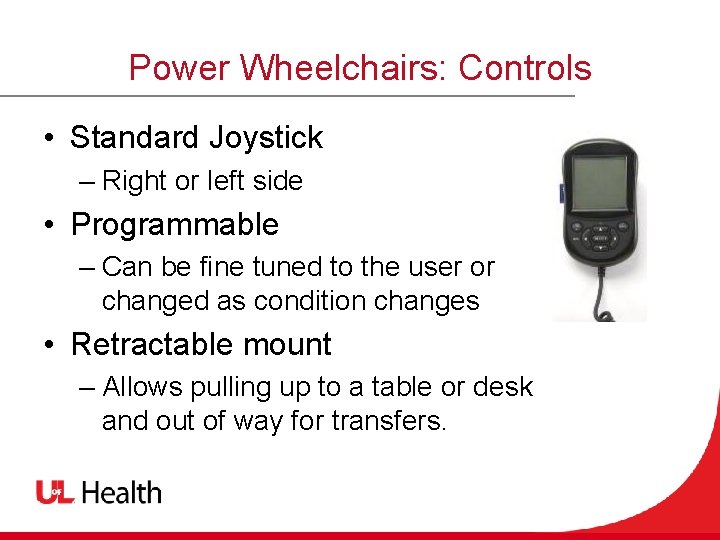 Power Wheelchairs: Controls

• Standard Joystick
– Right or left side
• Programmable
– Can be fine tuned to the user or changed as condition changes
• Retractable mount
– Allows pulling up to a table or desk and out of way for transfers.

UofL Health